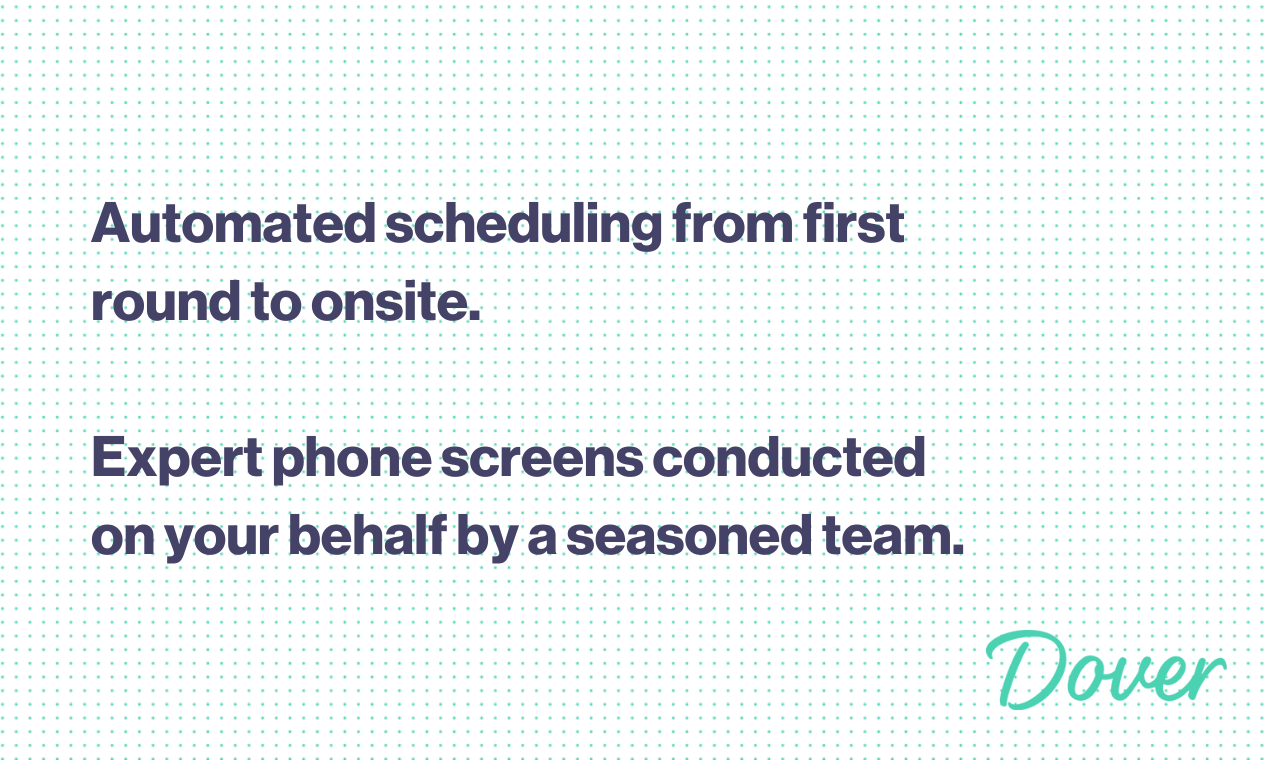 Automated scheduling from first round to onsite.

Expert phone screens conducted on your behalf by a seasoned team.

Dover